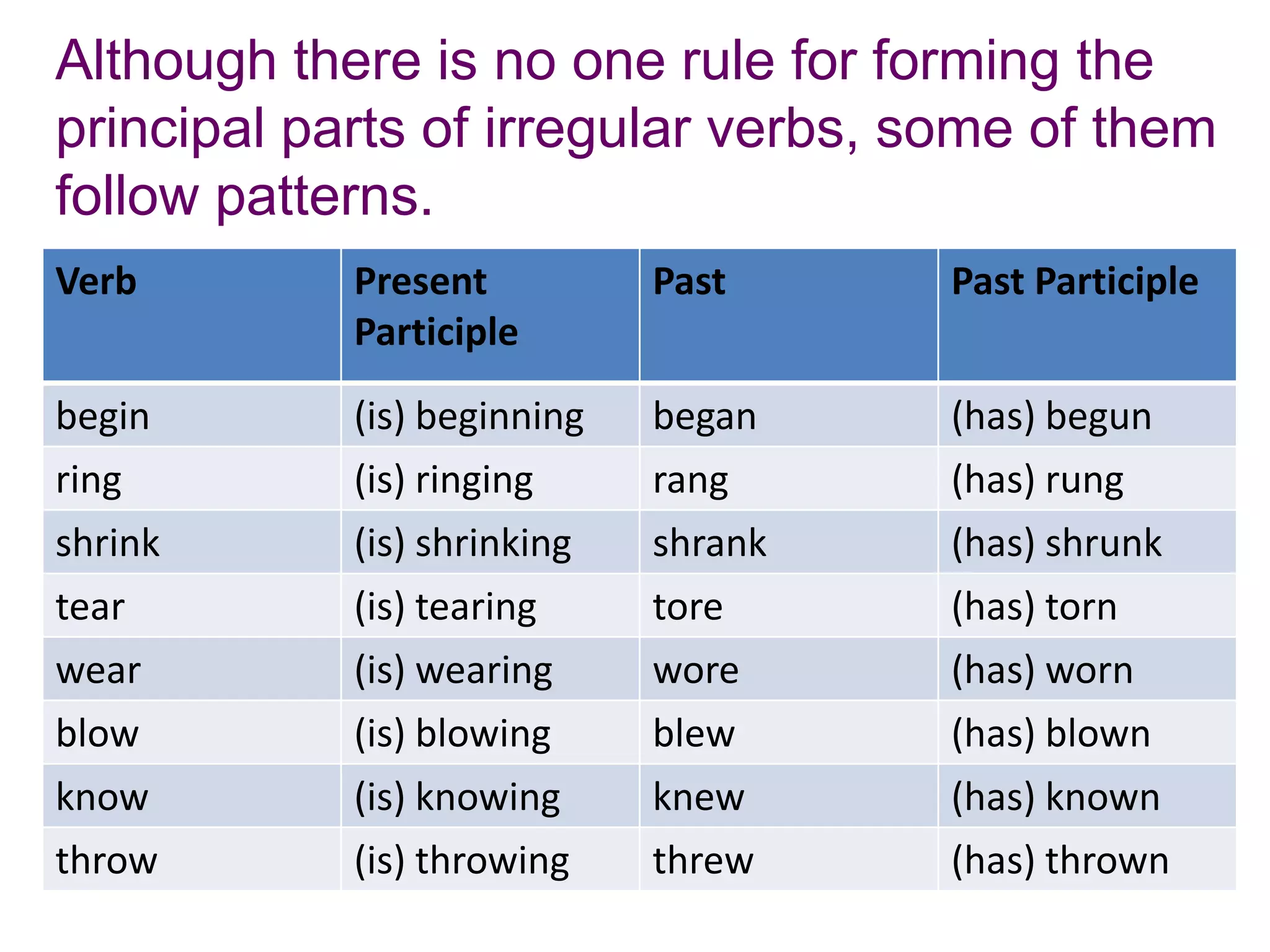 Although there is no one rule for forming the principal parts of irregular verbs, some of them follow patterns.

| Verb | Present Participle | Past | Past Participle |
|---|---|---|---|
| begin | (is) beginning | began | (has) begun |
| ring | (is) ringing | rang | (has) rung |
| shrink | (is) shrinking | shrank | (has) shrunk |
| tear | (is) tearing | tore | (has) torn |
| wear | (is) wearing | wore | (has) worn |
| blow | (is) blowing | blew | (has) blown |
| know | (is) knowing | knew | (has) known |
| throw | (is) throwing | threw | (has) thrown |